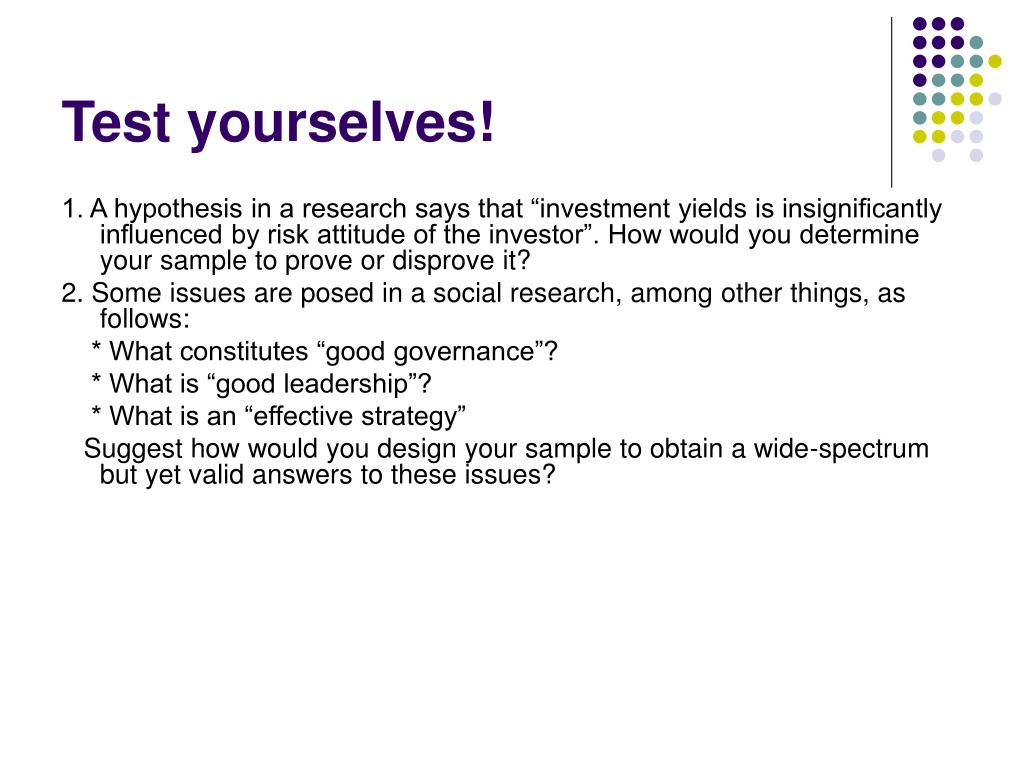 Test yourselves!

1. A hypothesis in a research says that “investment yields is insignificantly influenced by risk attitude of the investor”. How would you determine your sample to prove or disprove it?

2. Some issues are posed in a social research, among other things, as follows:

* What constitutes “good governance”?

* What is “good leadership”?

* What is an “effective strategy”

Suggest how would you design your sample to obtain a wide-spectrum but yet valid answers to these issues?